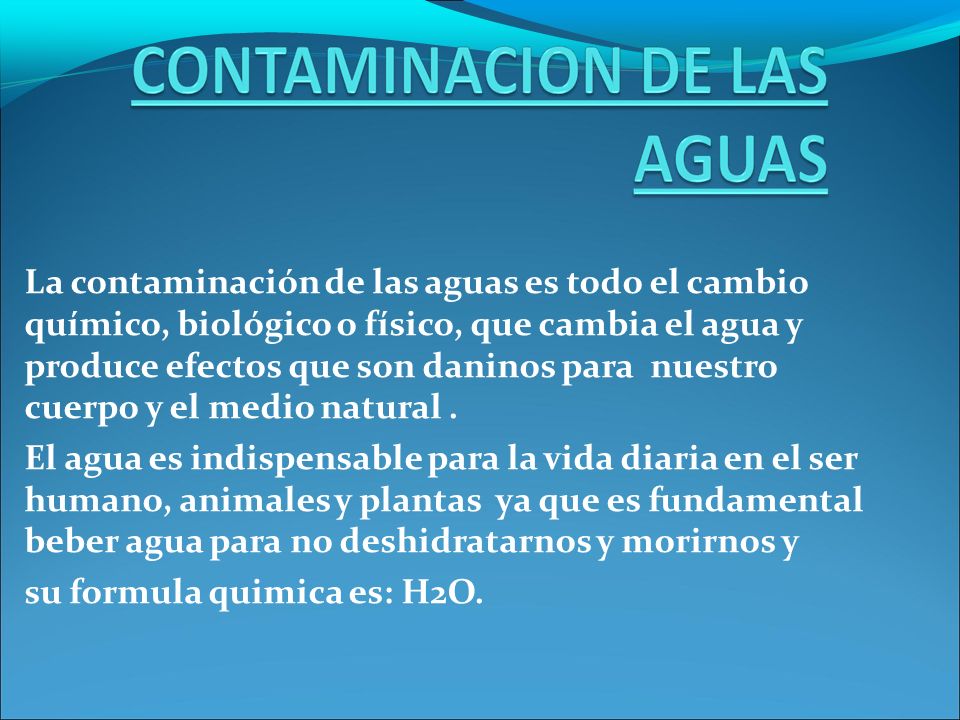 CONTAMINACION DE LAS AGUAS

La contaminación de las aguas es todo el cambio químico, biológico o físico, que cambia el agua y produce efectos que son daninos para nuestro cuerpo y el medio natural .

El agua es indispensable para la vida diaria en el ser humano, animales y plantas ya que es fundamental beber agua para no deshidratarnos y morirnos y su formula quimica es: H2O.